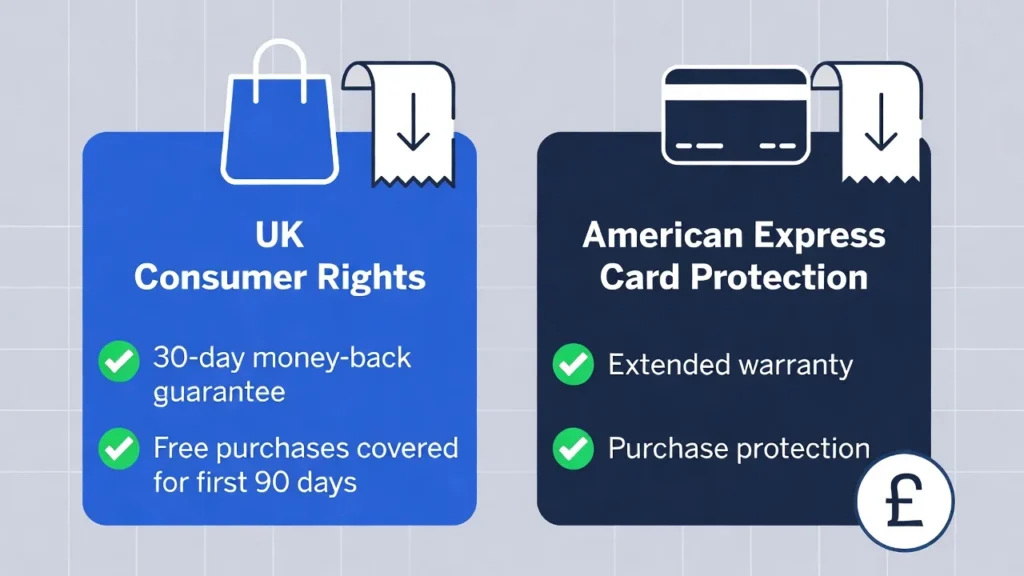 UK
Consumer Rights

30-day money-back guarantee

Free purchases covered for first 90 days

American Express
Card Protection

Extended warranty

Purchase protection

£